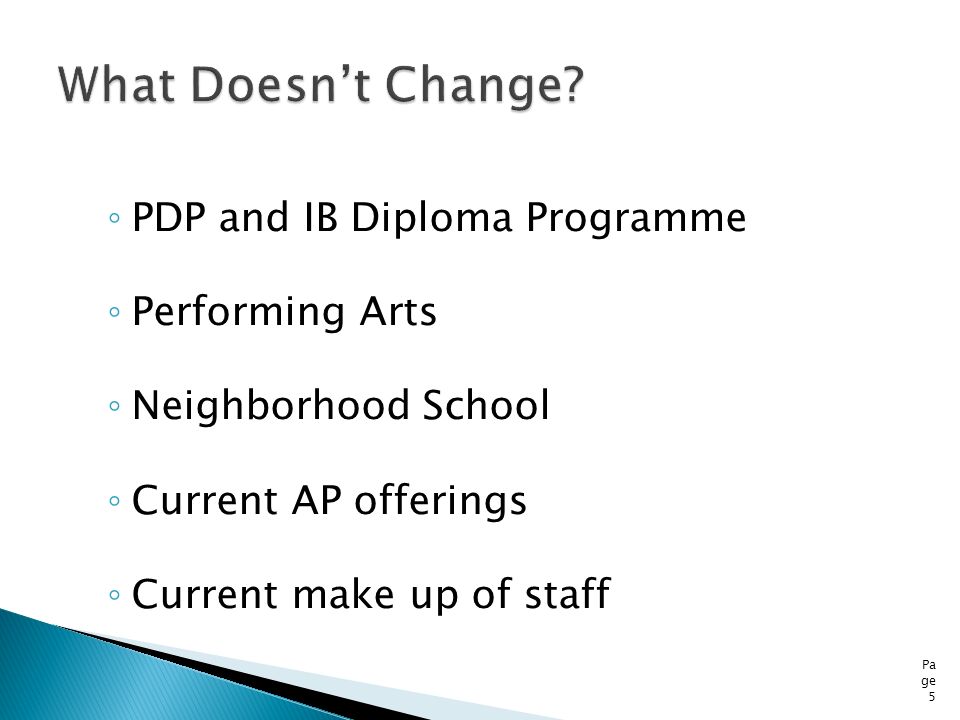 What Doesn't Change?

◦ PDP and IB Diploma Programme

◦ Performing Arts

◦ Neighborhood School

◦ Current AP offerings

◦ Current make up of staff

Page 5